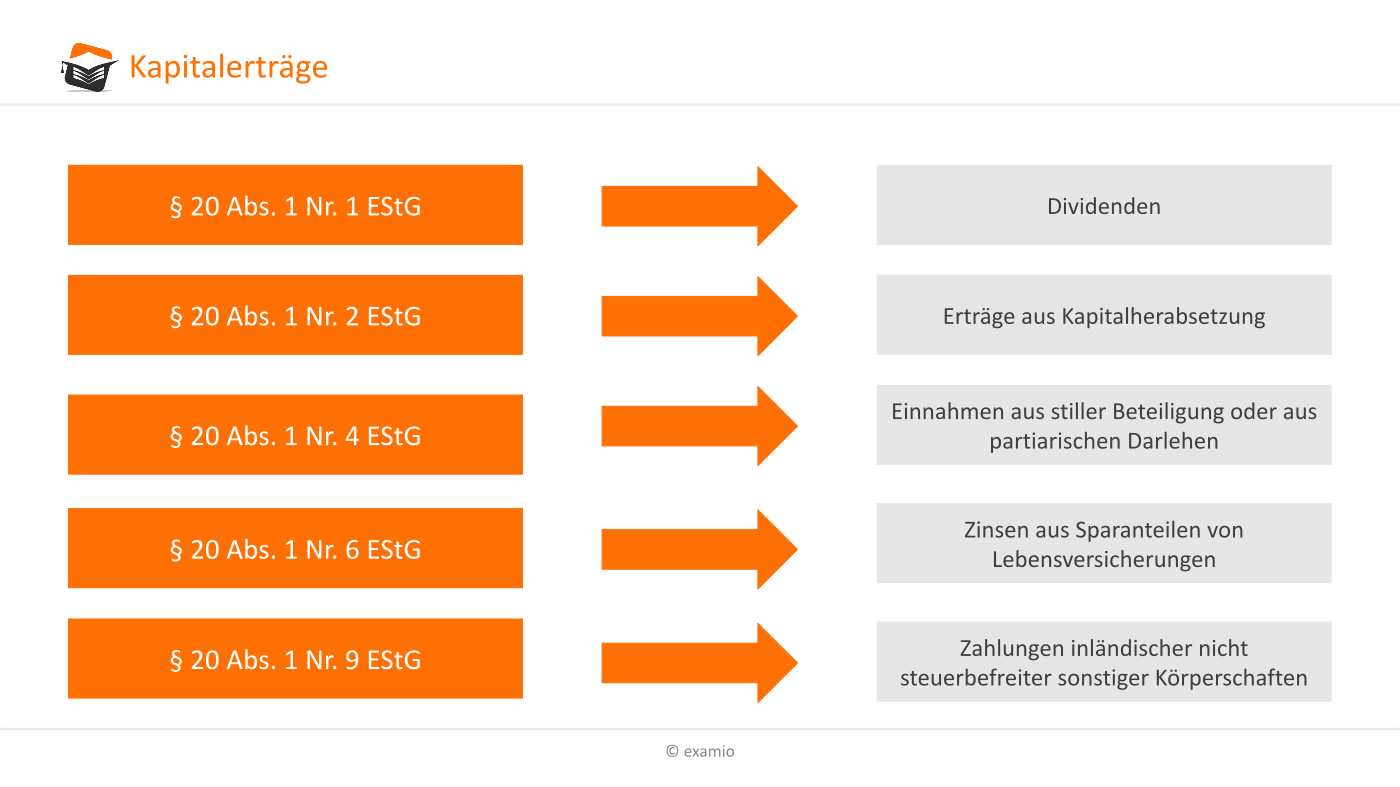 Kapitalerträge

§ 20 Abs. 1 Nr. 1 EStG

Dividenden

§ 20 Abs. 1 Nr. 2 EStG

Erträge aus Kapitalherabsetzung

§ 20 Abs. 1 Nr. 4 EStG

Einnahmen aus stiller Beteiligung oder aus partiarischen Darlehen

§ 20 Abs. 1 Nr. 6 EStG

Zinsen aus Sparanteilen von Lebensversicherungen

§ 20 Abs. 1 Nr. 9 EStG

Zahlungen inländischer nicht steuerbefreiter sonstiger Körperschaften

© examio